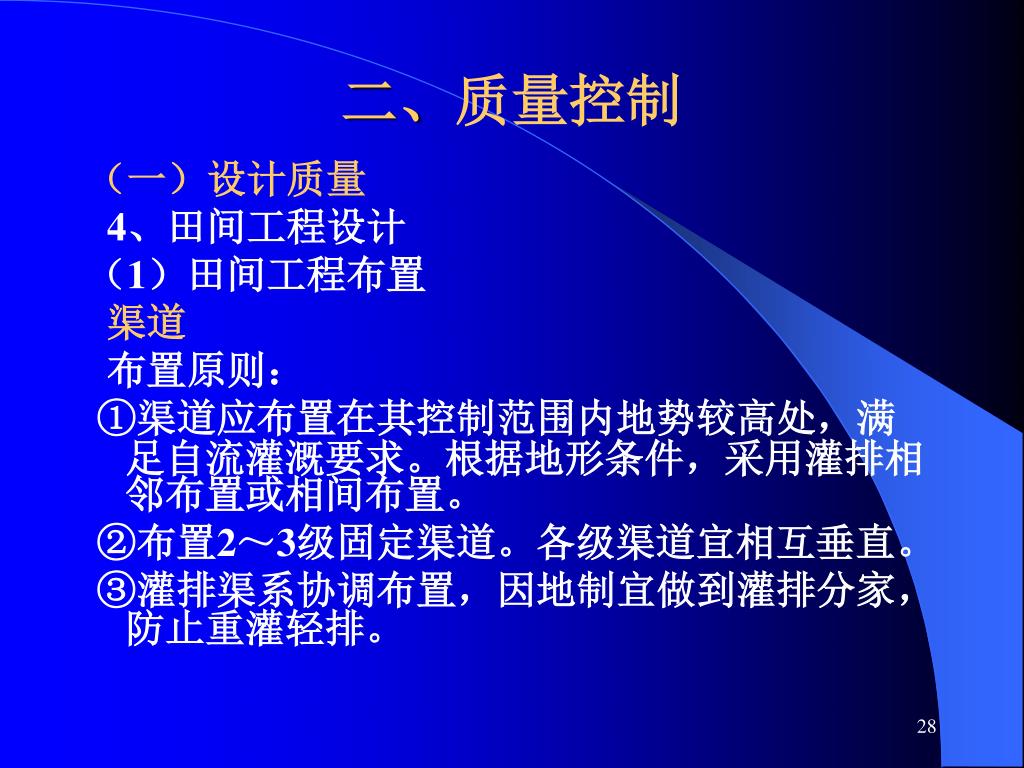 二、质量控制

（一）设计质量

4、田间工程设计

（1）田间工程布置

渠道

布置原则：

①渠道应布置在其控制范围内地势较高处，满足自流灌溉要求。根据地形条件，采用灌排相邻布置或相间布置。

②布置2～3级固定渠道。各级渠道宜相互垂直。

③灌排渠系协调布置，因地制宜做到灌排分家，防止重灌轻排。

28